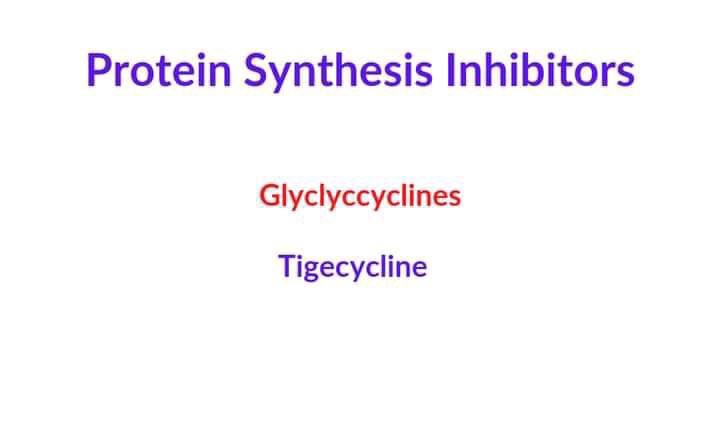 Protein Synthesis Inhibitors

Glyclyccyclines

Tigecycline